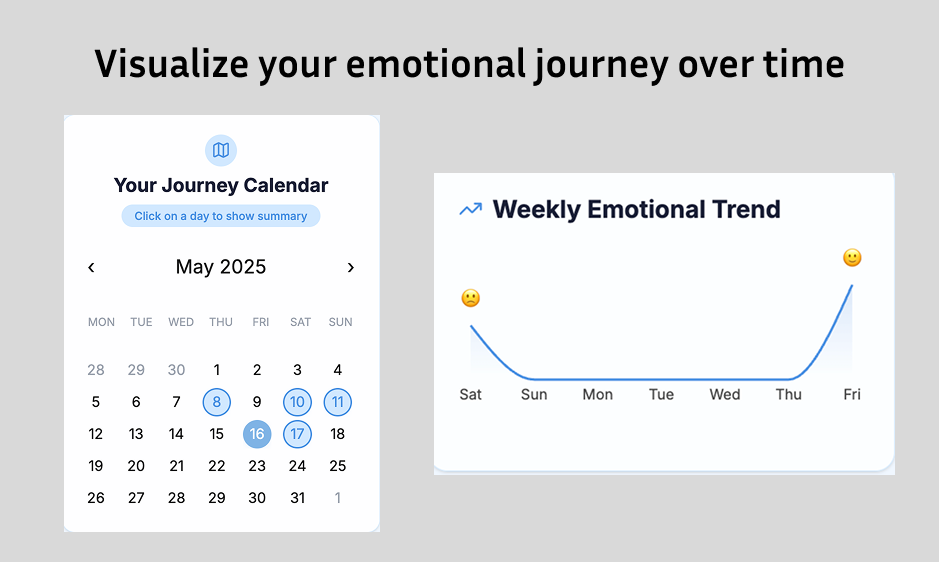 Visualize your emotional journey over time

Your Journey Calendar

Click on a day to show summary

‹ May 2025 ›

| MON | TUE | WED | THU | FRI | SAT | SUN |
|---|---|---|---|---|---|---|
| 28 | 29 | 30 | 1 | 2 | 3 | 4 |
| 5 | 6 | 7 | 8 | 9 | 10 | 11 |
| 12 | 13 | 14 | 15 | 16 | 17 | 18 |
| 19 | 20 | 21 | 22 | 23 | 24 | 25 |
| 26 | 27 | 28 | 29 | 30 | 31 | 1 |

Weekly Emotional Trend

🙁 🙂

Sat Sun Mon Tue Wed Thu Fri